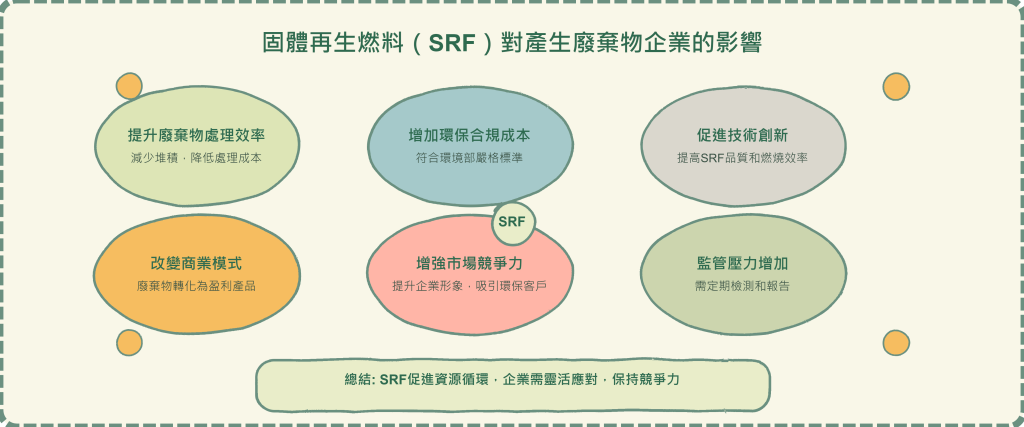 固體再生燃料（SRF）對產生廢棄物企業的影響

提升廢棄物處理效率
減少堆積，降低處理成本

增加環保合規成本
符合環境部嚴格標準

促進技術創新
提高SRF品質和燃燒效率

SRF

改變商業模式
廢棄物轉化為盈利產品

增強市場競爭力
提升企業形象，吸引環保客戶

監管壓力增加
需定期檢測和報告

總結: SRF促進資源循環，企業需靈活應對，保持競爭力